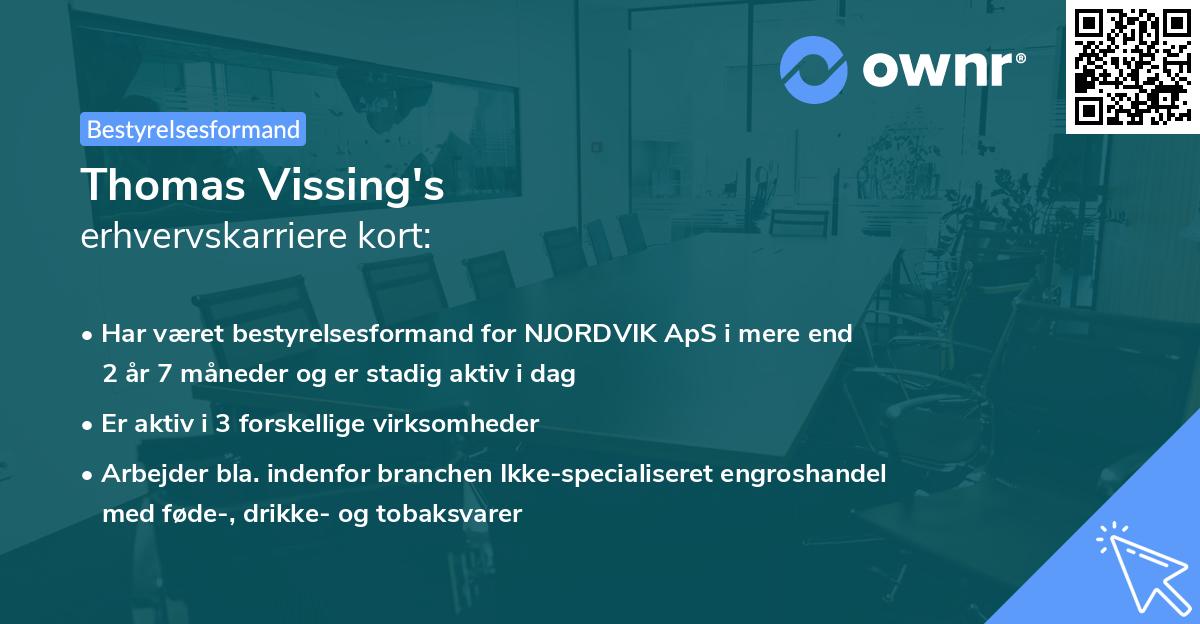 ownr®

Bestyrelsesformand

Thomas Vissing's
erhvervskarriere kort:

• Har været bestyrelsesformand for NJORDVIK ApS i mere end 2 år 7 måneder og er stadig aktiv i dag

• Er aktiv i 3 forskellige virksomheder

• Arbejder bla. indenfor branchen Ikke-specialiseret engroshandel med føde-, drikke- og tobaksvarer